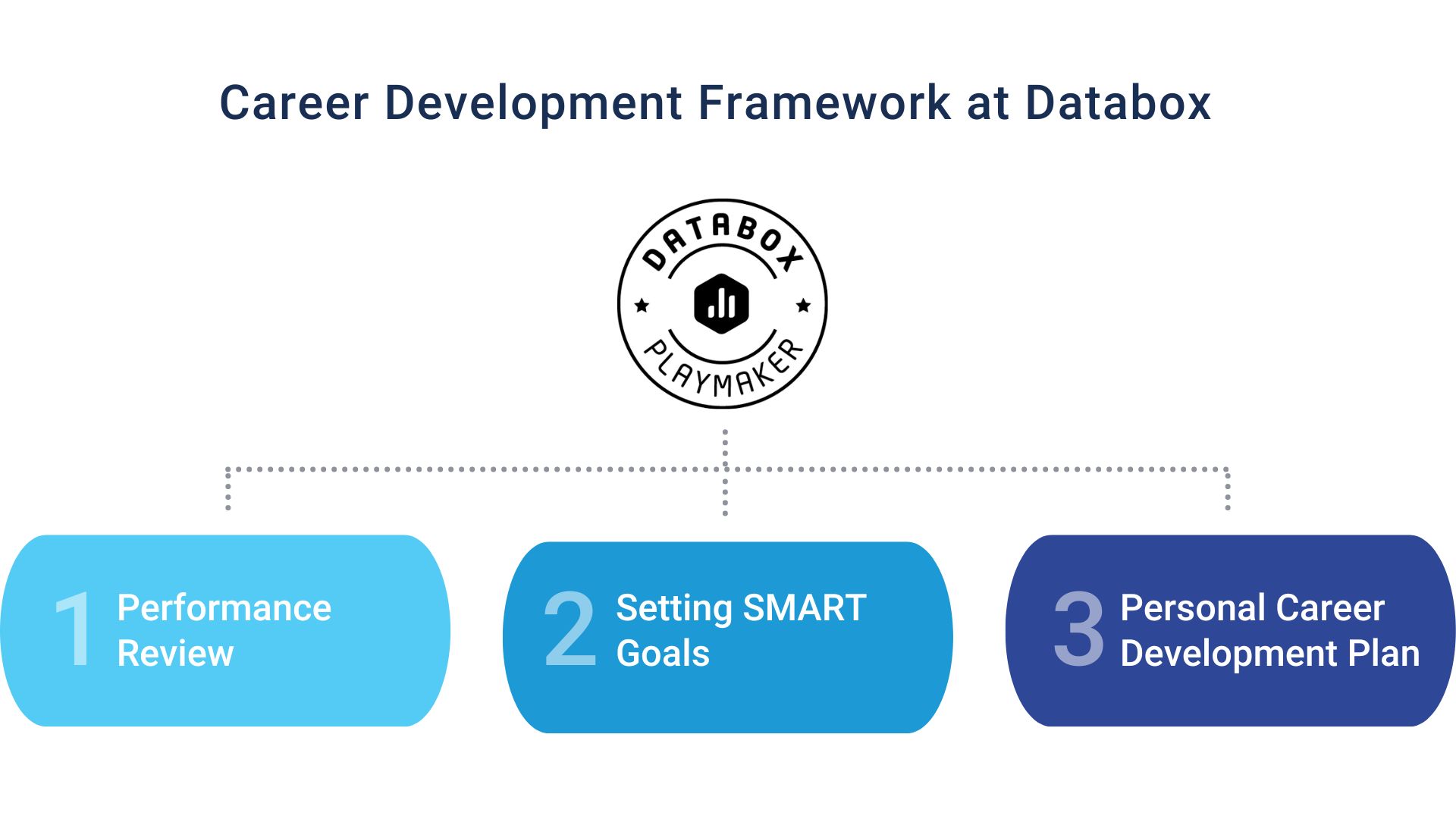 Career Development Framework at Databox

DATABOX
PLAYMAKER

1 Performance Review

2 Setting SMART Goals

3 Personal Career Development Plan